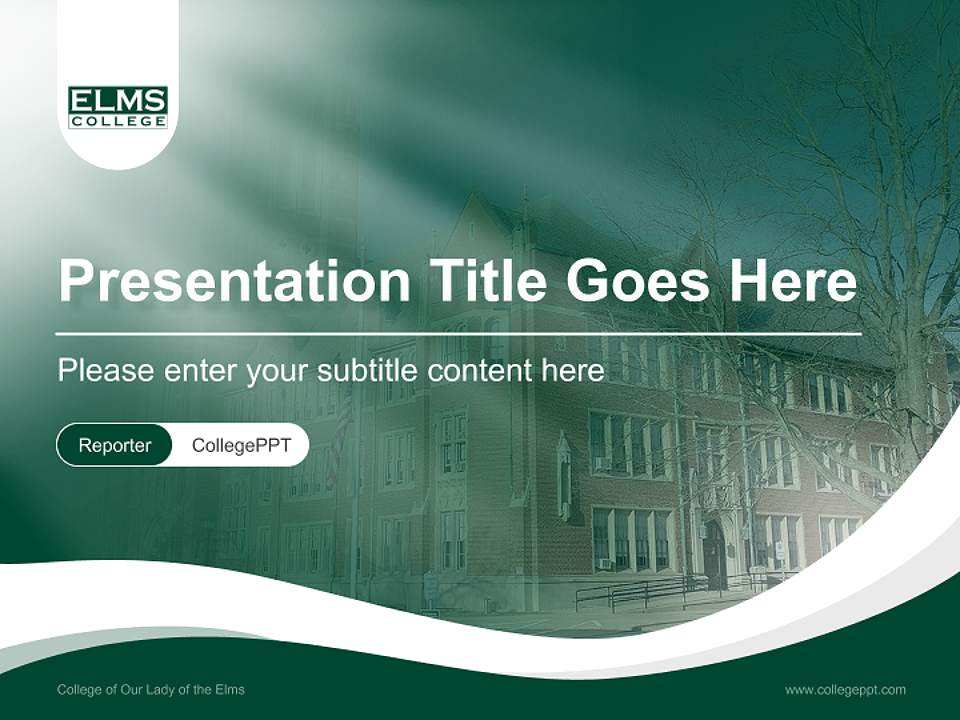 ELMS
COLLEGE

Presentation Title Goes Here

Please enter your subtitle content here

Reporter CollegePPT

College of Our Lady of the Elms

www.collegeppt.com